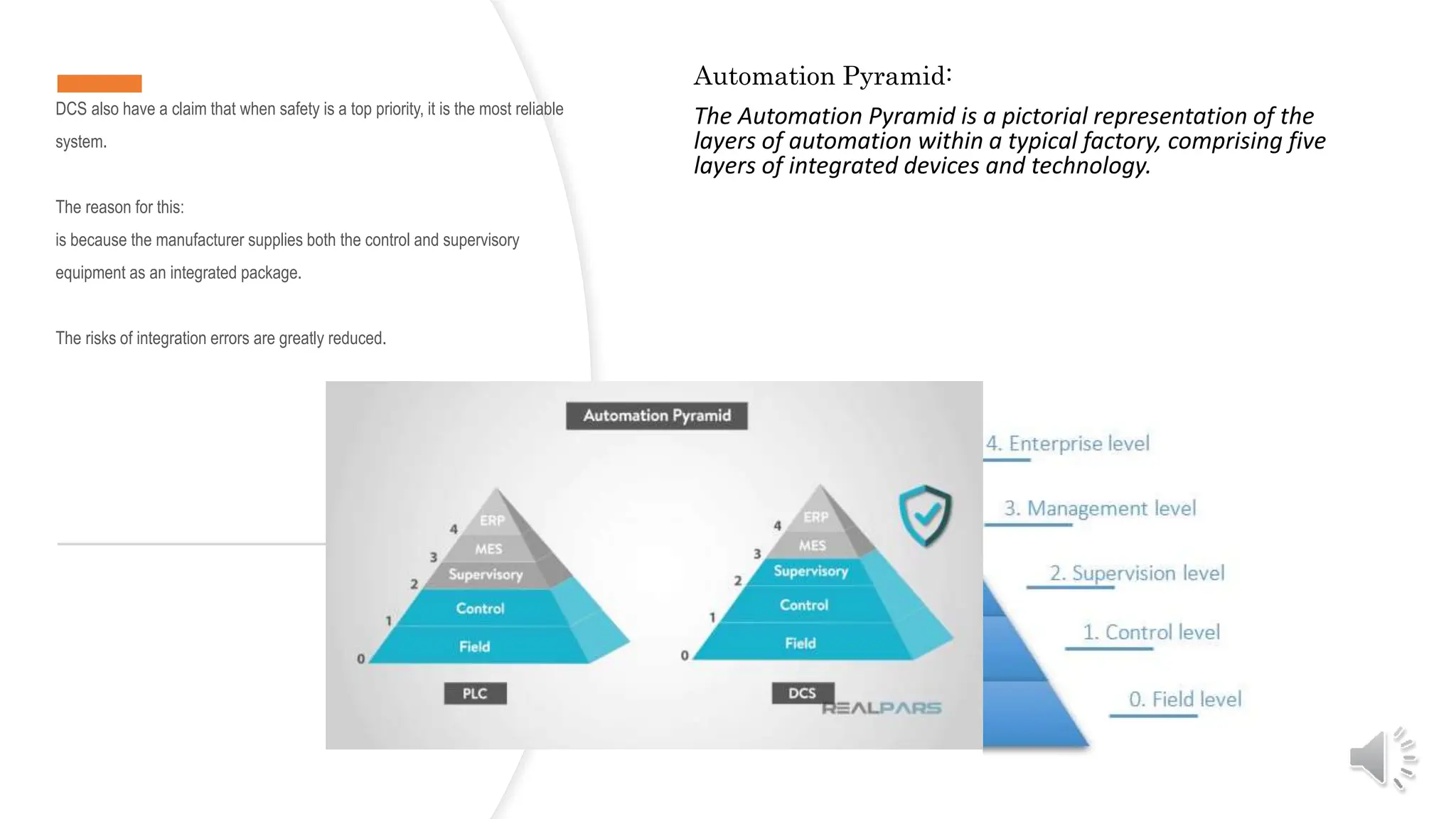 DCS also have a claim that when safety is a top priority, it is the most reliable system.

The reason for this:
is because the manufacturer supplies both the control and supervisory equipment as an integrated package.

The risks of integration errors are greatly reduced.

Automation Pyramid:

The Automation Pyramid is a pictorial representation of the layers of automation within a typical factory, comprising five layers of integrated devices and technology.

Automation Pyramid

4 ERP
3 MES
2 Supervisory
1 Control
0 Field
PLC

4 ERP
3 MES
2 Supervisory
1 Control
0 Field
DCS

REALPARS

4. Enterprise level
3. Management level
2. Supervision level
1. Control level
0. Field level